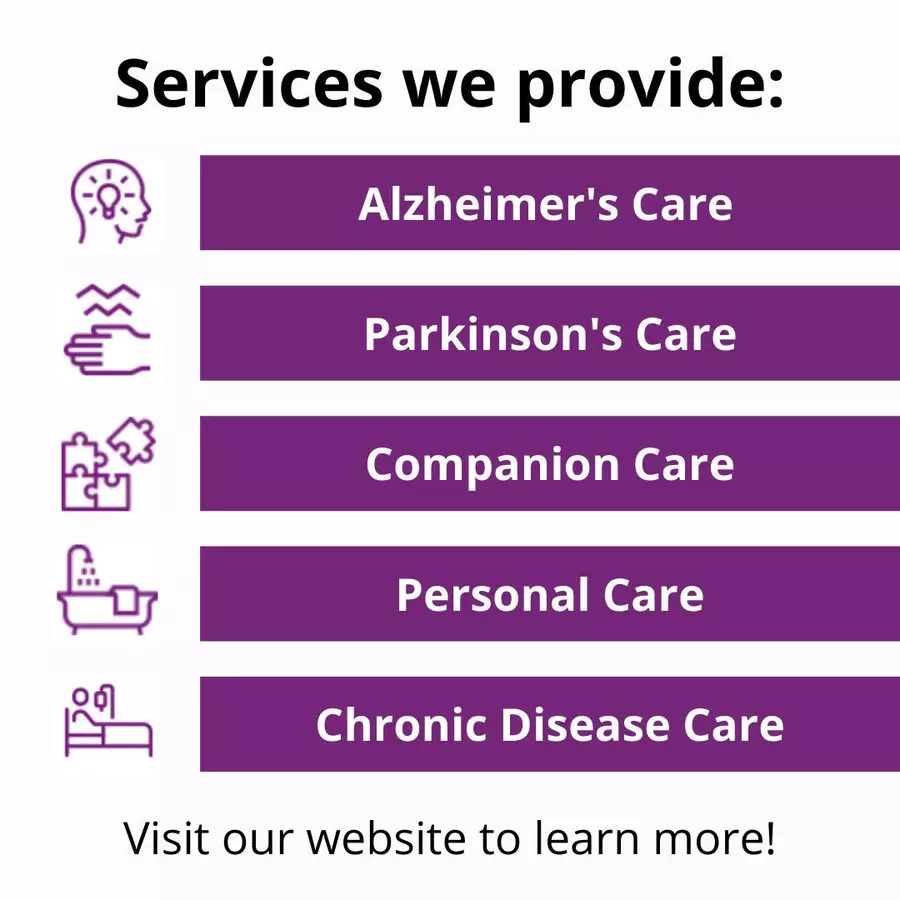 Services we provide:

Alzheimer's Care

Parkinson's Care

Companion Care

Personal Care

Chronic Disease Care

Visit our website to learn more!